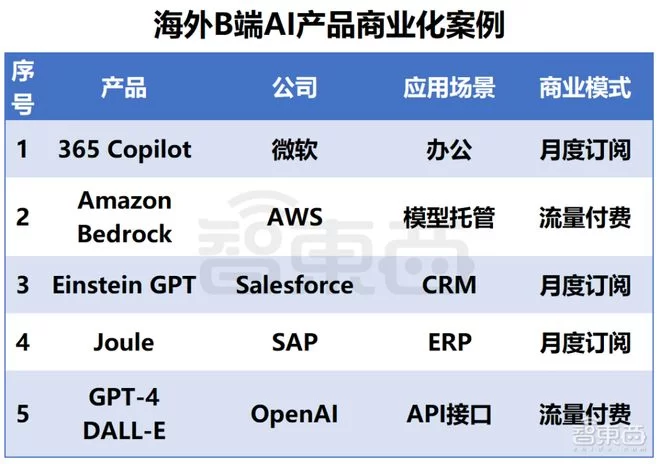 海外B端AI产品商业化案例

| 序号 | 产品 | 公司 | 应用场景 | 商业模式 |
|---|---|---|---|---|
| 1 | 365 Copilot | 微软 | 办公 | 月度订阅 |
| 2 | Amazon Bedrock | AWS | 模型托管 | 流量付费 |
| 3 | Einstein GPT | Salesforce | CRM | 月度订阅 |
| 4 | Joule | SAP | ERP | 月度订阅 |
| 5 | GPT-4 DALL-E | OpenAI | API接口 | 流量付费 |

智東西
智東西